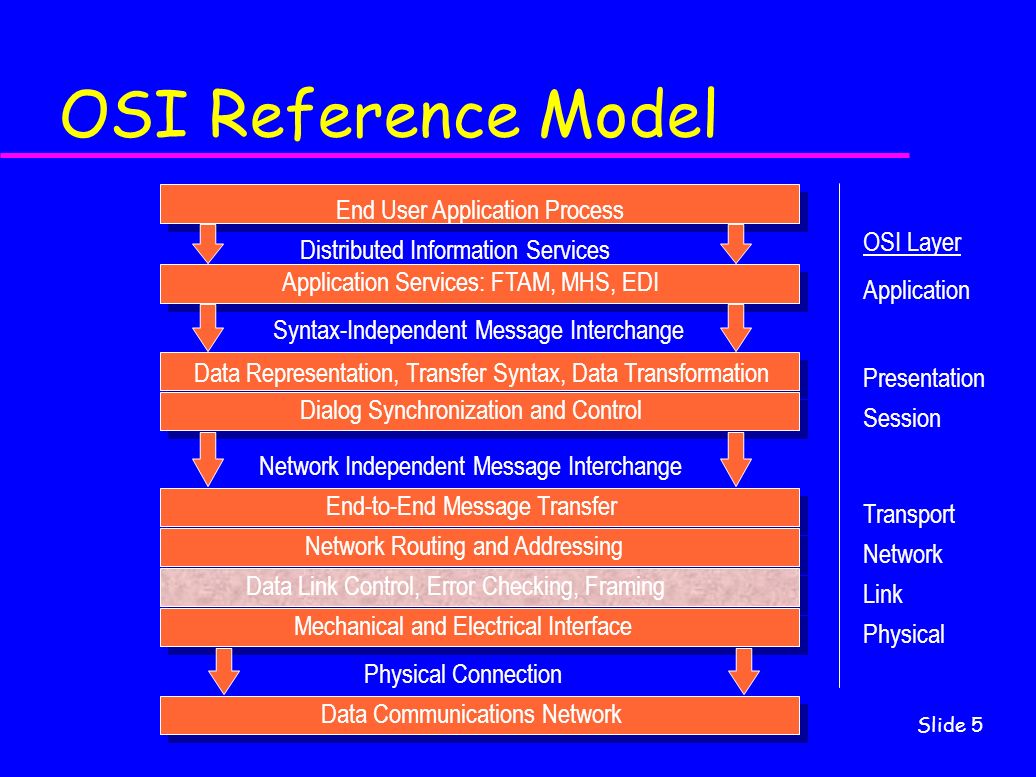 OSI Reference Model

End User Application Process

Distributed Information Services

Application Services: FTAM, MHS, EDI

Syntax-Independent Message Interchange

Data Representation, Transfer Syntax, Data Transformation

Dialog Synchronization and Control

Network Independent Message Interchange

End-to-End Message Transfer

Network Routing and Addressing

Data Link Control, Error Checking, Framing

Mechanical and Electrical Interface

Physical Connection

Data Communications Network

OSI Layer

Application

Presentation

Session

Transport

Network

Link

Physical

Slide 5